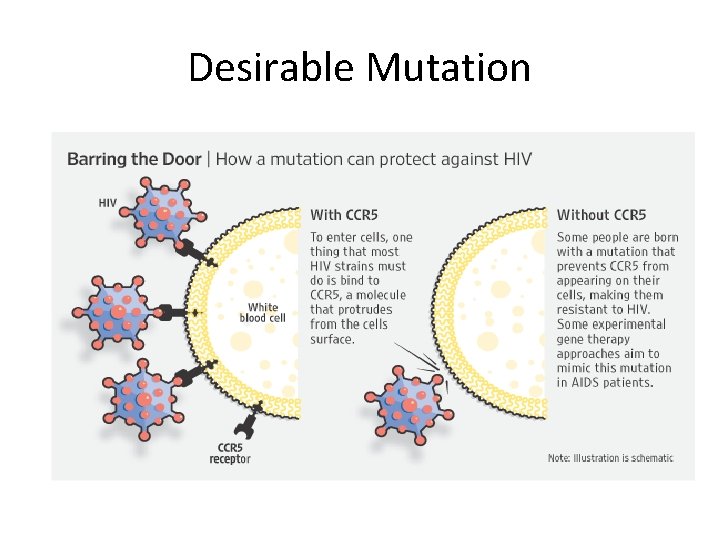 Desirable Mutation

Barring the Door | How a mutation can protect against HIV

HIV

White blood cell

CCR5 receptor

With CCR5

To enter cells, one thing that most HIV strains must do is bind to CCR5, a molecule that protrudes from the cells surface.

Without CCR5

Some people are born with a mutation that prevents CCR5 from appearing on their cells, making them resistant to HIV. Some experimental gene therapy approaches aim to mimic this mutation in AIDS patients.

Note: Illustration is schematic